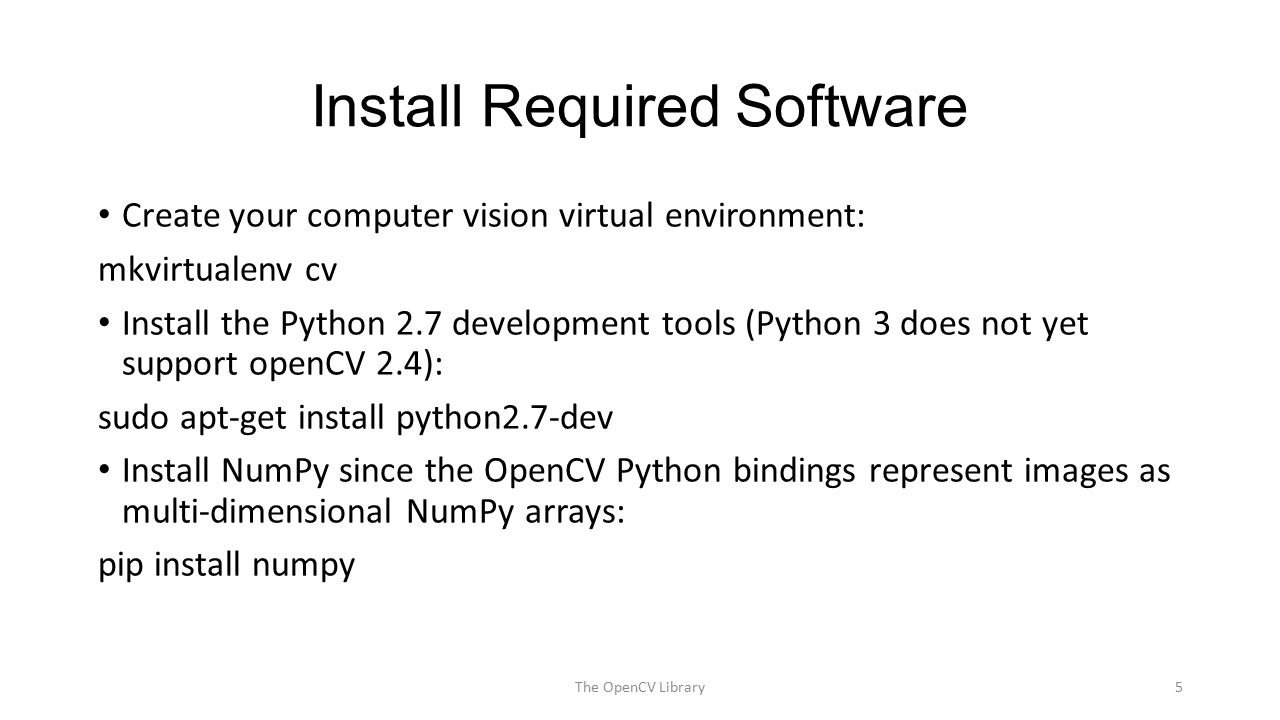 Install Required Software

• Create your computer vision virtual environment:

mkvirtualenv cv

• Install the Python 2.7 development tools (Python 3 does not yet support openCV 2.4):

sudo apt-get install python2.7-dev

• Install NumPy since the OpenCV Python bindings represent images as multi-dimensional NumPy arrays:

pip install numpy

The OpenCV Library

5